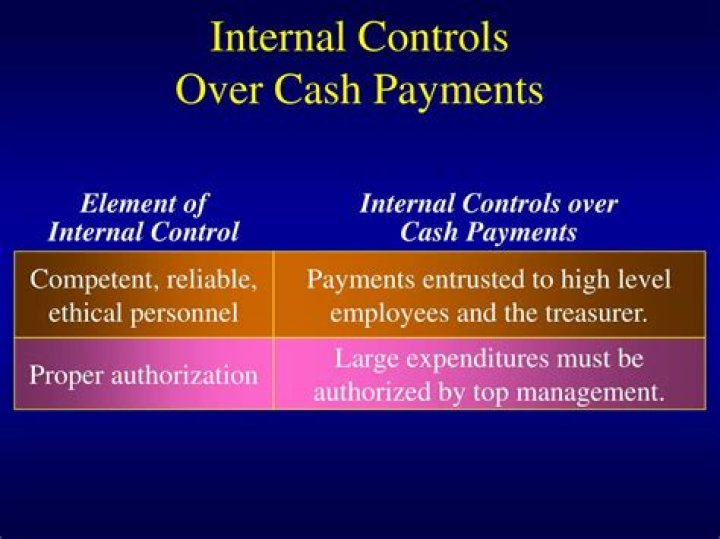 Internal Controls Over Cash Payments

| Element of Internal Control | Internal Controls over Cash Payments |
|---|---|
| Competent, reliable, ethical personnel | Payments entrusted to high level employees and the treasurer. |
| Proper authorization | Large expenditures must be authorized by top management. |